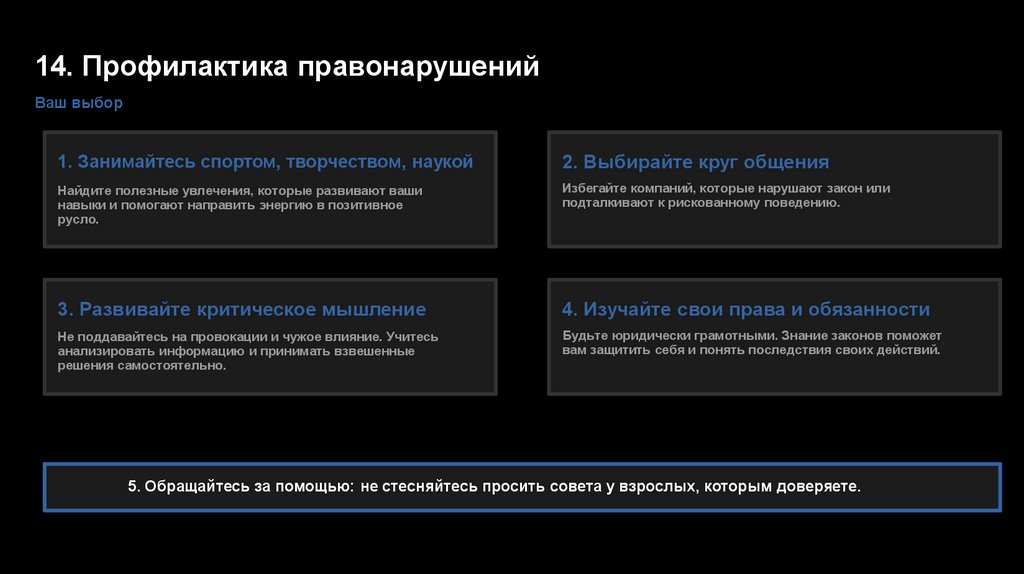 14. Профилактика правонарушений

Ваш выбор

1. Занимайтесь спортом, творчеством, наукой

Найдите полезные увлечения, которые развивают ваши навыки и помогают направить энергию в позитивное русло.

2. Выбирайте круг общения

Избегайте компаний, которые нарушают закон или подталкивают к рискованному поведению.

3. Развивайте критическое мышление

Не поддавайтесь на провокации и чужое влияние. Учитесь анализировать информацию и принимать взвешенные решения самостоятельно.

4. Изучайте свои права и обязанности

Будьте юридически грамотными. Знание законов поможет вам защитить себя и понять последствия своих действий.

5. Обращайтесь за помощью: не стесняйтесь просить совета у взрослых, которым доверяете.